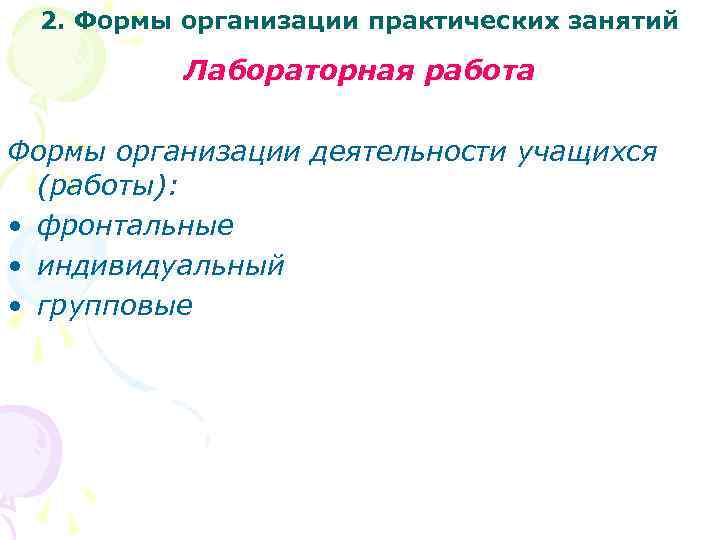 2. Формы организации практических занятий

Лабораторная работа

Формы организации деятельности учащихся (работы):

• фронтальные
• индивидуальный
• групповые